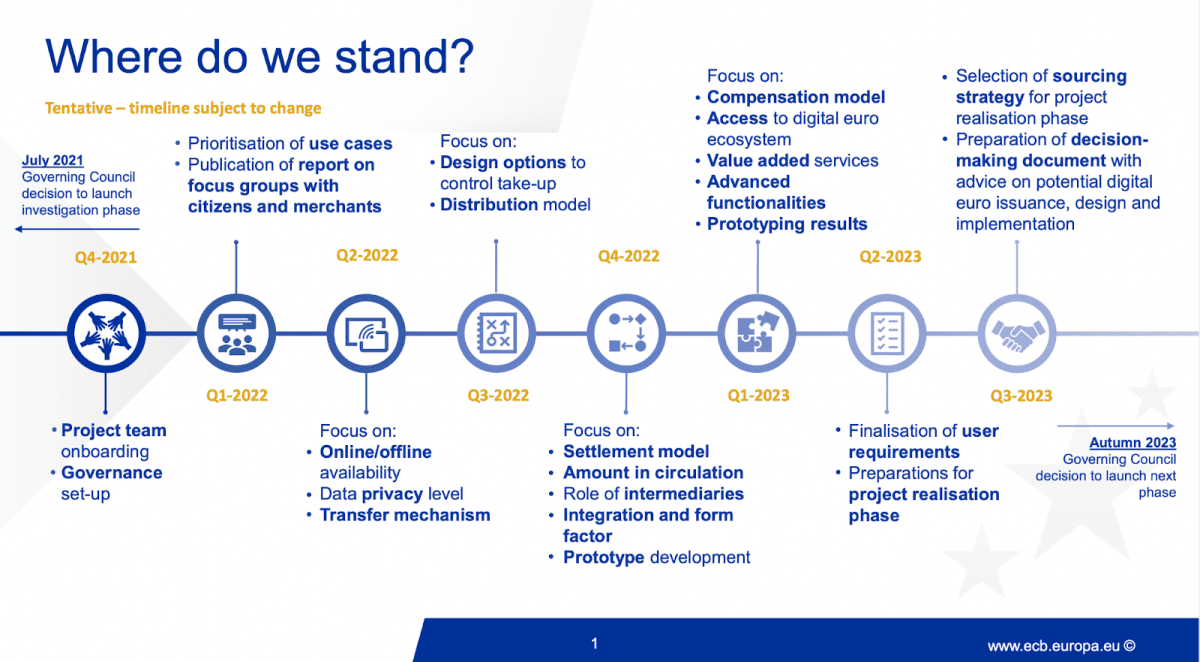 Where do we stand?

Tentative – timeline subject to change

July 2021
Governing Council decision to launch investigation phase

Q4-2021

• Project team onboarding
• Governance set-up

• Prioritisation of use cases
• Publication of report on focus groups with citizens and merchants

Q1-2022

Q2-2022

Focus on:
• Online/offline availability
• Data privacy level
• Transfer mechanism

Focus on:
• Design options to control take-up
• Distribution model

Q3-2022

Q4-2022

Focus on:
• Settlement model
• Amount in circulation
• Role of intermediaries
• Integration and form factor
• Prototype development

Focus on:
• Compensation model
• Access to digital euro ecosystem
• Value added services
• Advanced functionalities
• Prototyping results

Q1-2023

Q2-2023

• Finalisation of user requirements
• Preparations for project realisation phase

• Selection of sourcing strategy for project realisation phase
• Preparation of decision-making document with advice on potential digital euro issuance, design and implementation

Q3-2023

Autumn 2023
Governing Council decision to launch next phase

1

www.ecb.europa.eu ©